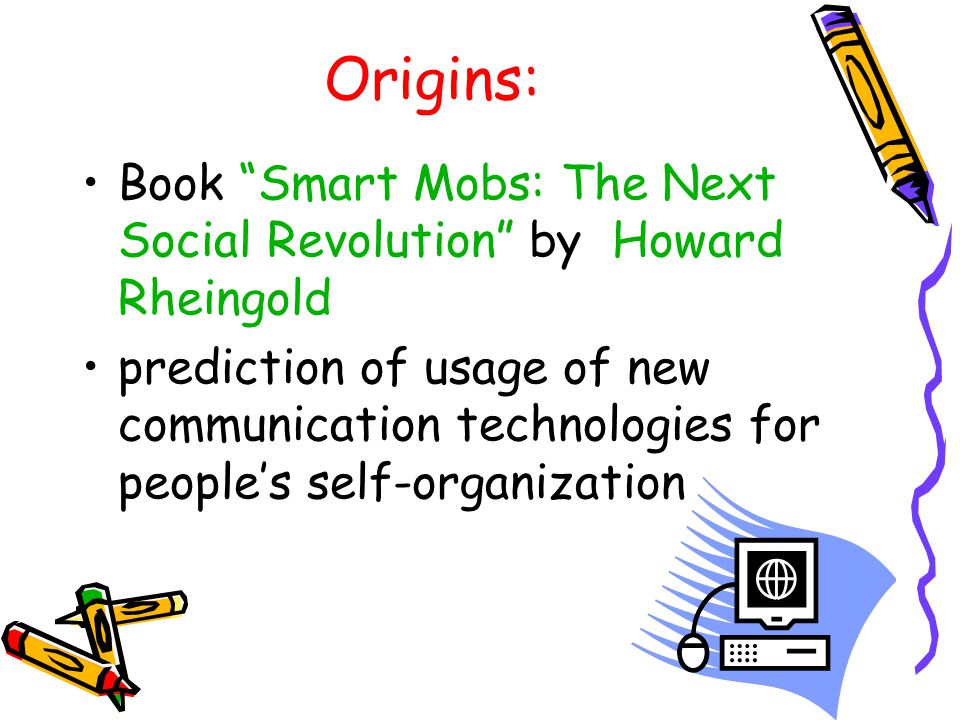 Origins:

• Book “Smart Mobs: The Next Social Revolution” by Howard Rheingold

• prediction of usage of new communication technologies for people’s self-organization